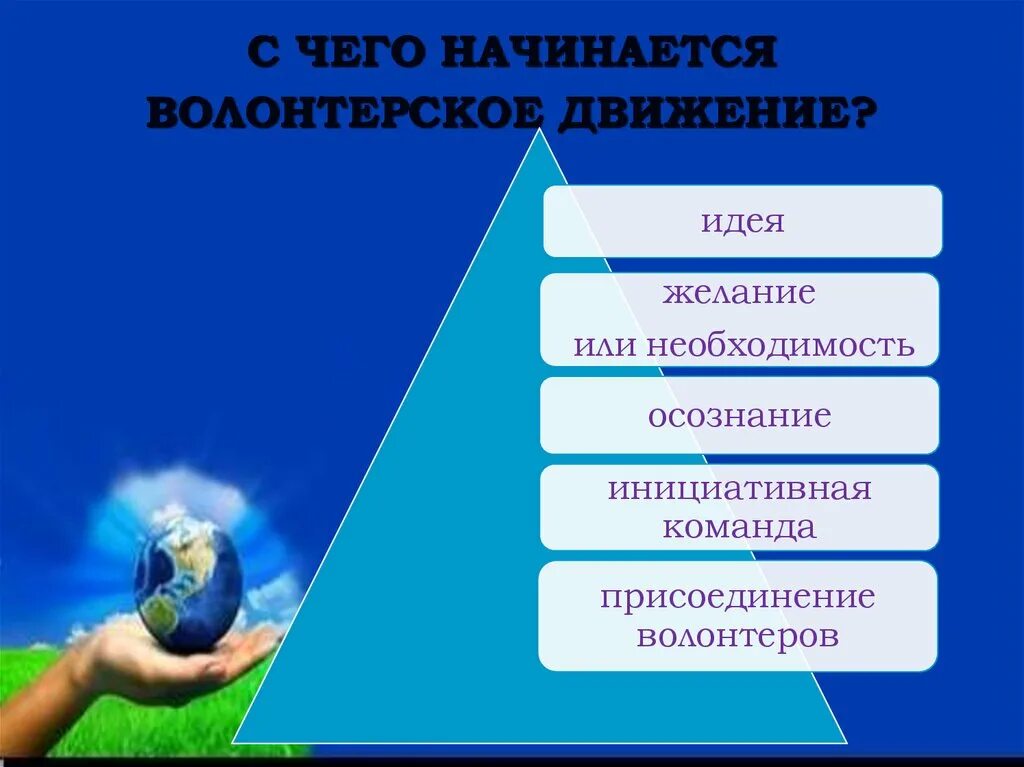 С ЧЕГО НАЧИНАЕТСЯ ВОЛОНТЕРСКОЕ ДВИЖЕНИЕ?

идея

желание
или необходимость

осознание

инициативная команда

присоединение волонтеров